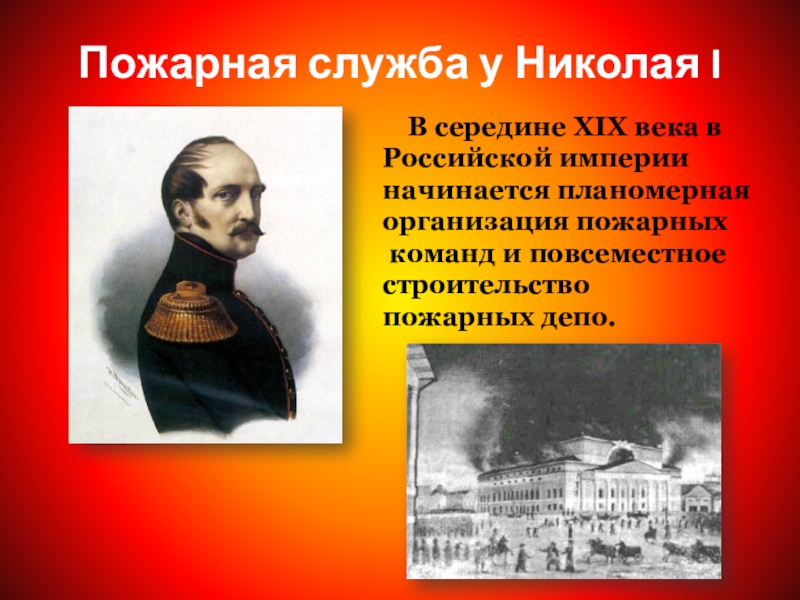 Пожарная служба у Николая I

В середине XIX века в Российской империи начинается планомерная организация пожарных команд и повсеместное строительство пожарных депо.